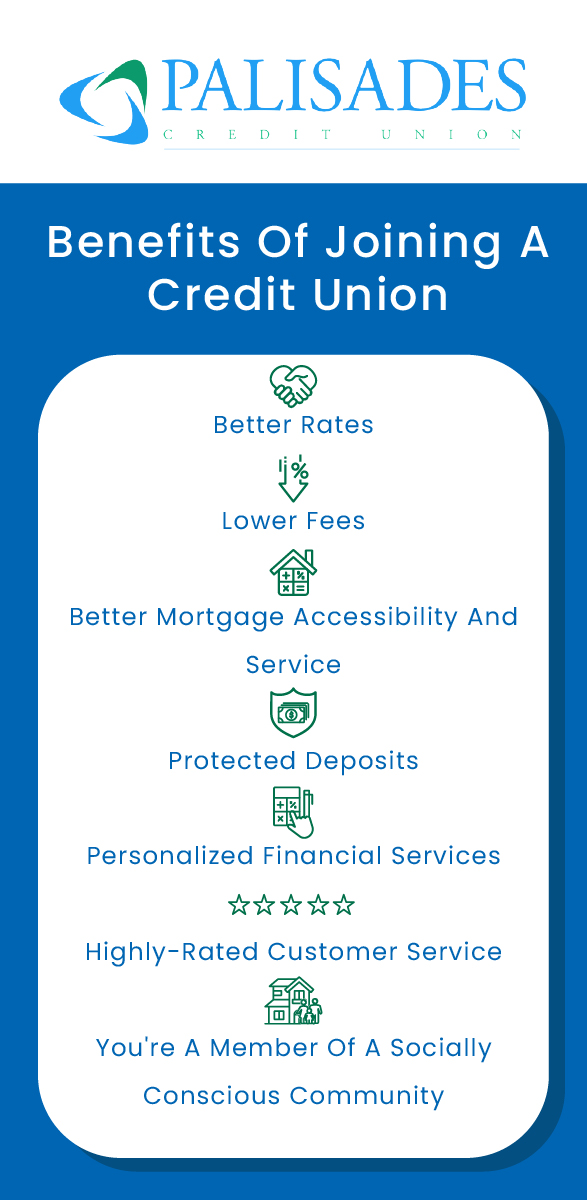 PALISADES
CREDIT UNION

Benefits Of Joining A Credit Union

Better Rates

Lower Fees

Better Mortgage Accessibility And Service

Protected Deposits

Personalized Financial Services

Highly-Rated Customer Service

You're A Member Of A Socially Conscious Community